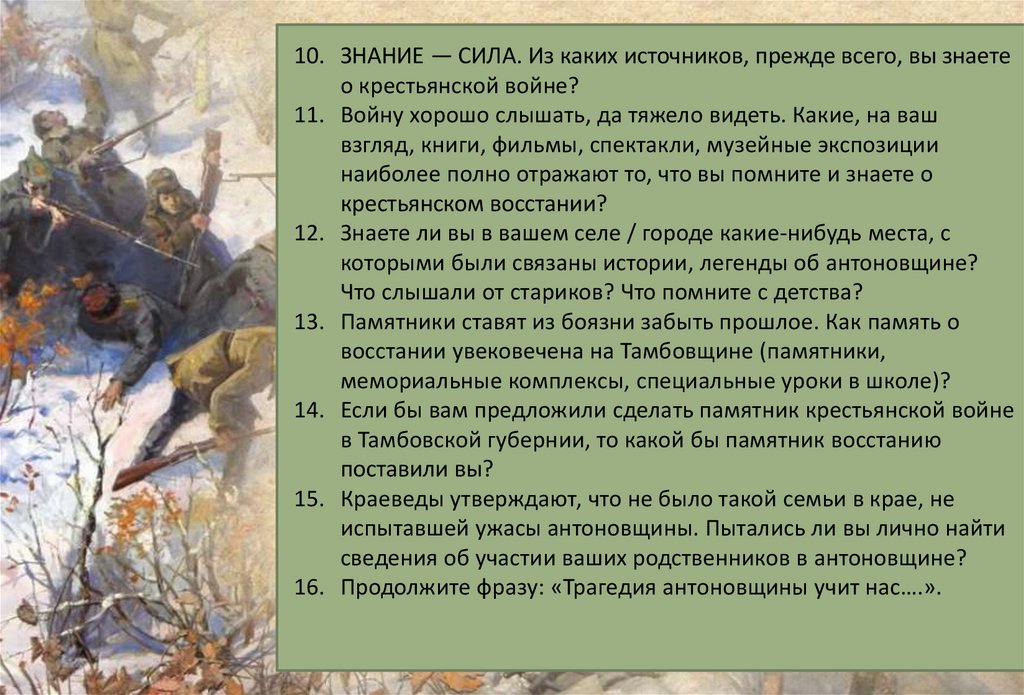 10. ЗНАНИЕ — СИЛА. Из каких источников, прежде всего, вы знаете о крестьянской войне?
11. Войну хорошо слышать, да тяжело видеть. Какие, на ваш взгляд, книги, фильмы, спектакли, музейные экспозиции наиболее полно отражают то, что вы помните и знаете о крестьянском восстании?
12. Знаете ли вы в вашем селе / городе какие-нибудь места, с которыми были связаны истории, легенды об антоновщине? Что слышали от стариков? Что помните с детства?
13. Памятники ставят из боязни забыть прошлое. Как память о восстании увековечена на Тамбовщине (памятники, мемориальные комплексы, специальные уроки в школе)?
14. Если бы вам предложили сделать памятник крестьянской войне в Тамбовской губернии, то какой бы памятник восстанию поставили вы?
15. Краеведы утверждают, что не было такой семьи в крае, не испытавшей ужасы антоновщины. Пытались ли вы лично найти сведения об участии ваших родственников в антоновщине?
16. Продолжите фразу: «Трагедия антоновщины учит нас….».